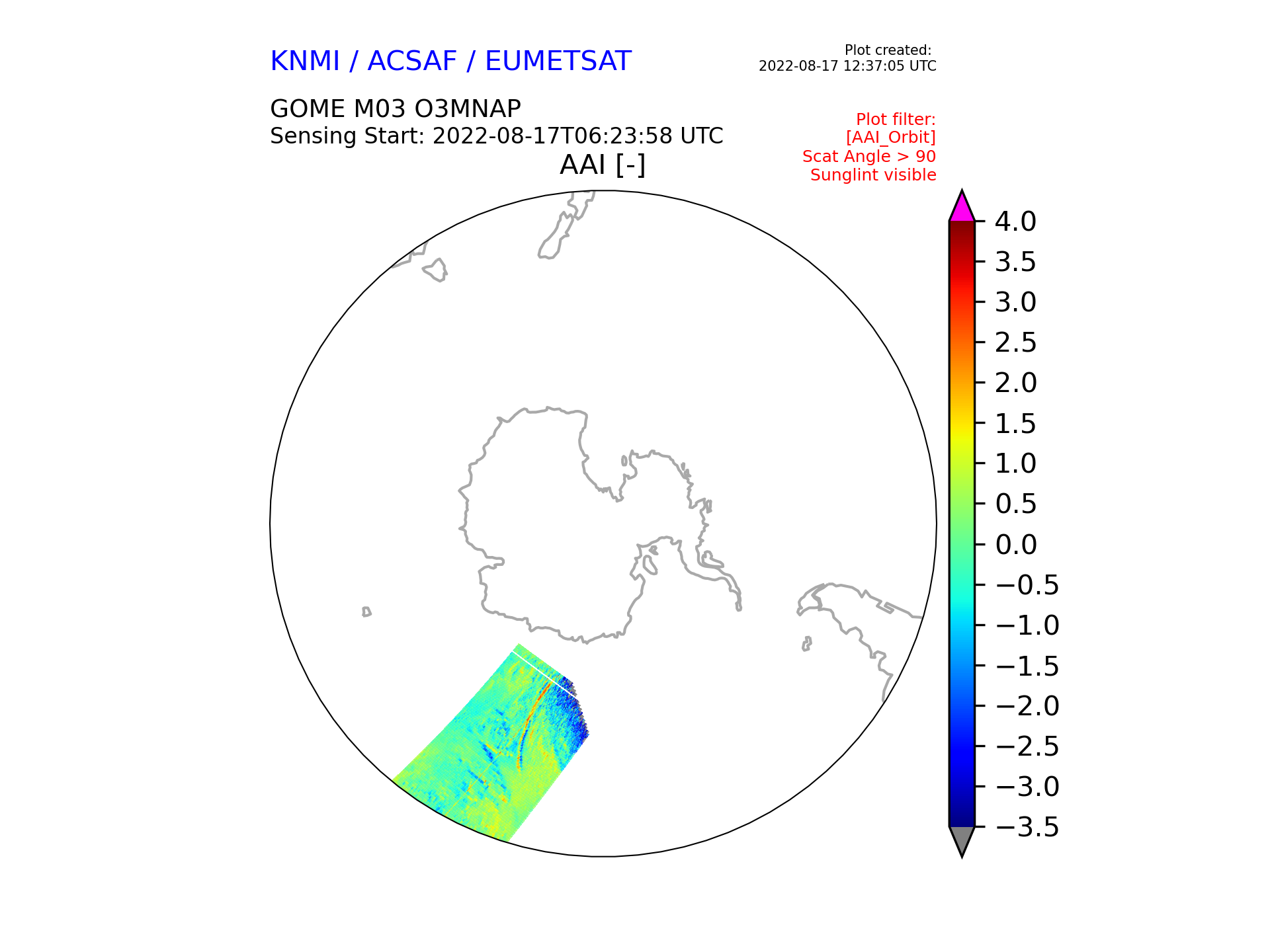 KNMI / ACSAF / EUMETSAT

Plot created:
2022-08-17 12:37:05 UTC

GOME M03 O3MNAP
Sensing Start: 2022-08-17T06:23:58 UTC

Plot filter:
[AAI_Orbit]
Scat Angle > 90
Sunglint visible

AAI [-]

4.0
3.5
3.0
2.5
2.0
1.5
1.0
0.5
0.0
−0.5
−1.0
−1.5
−2.0
−2.5
−3.0
−3.5